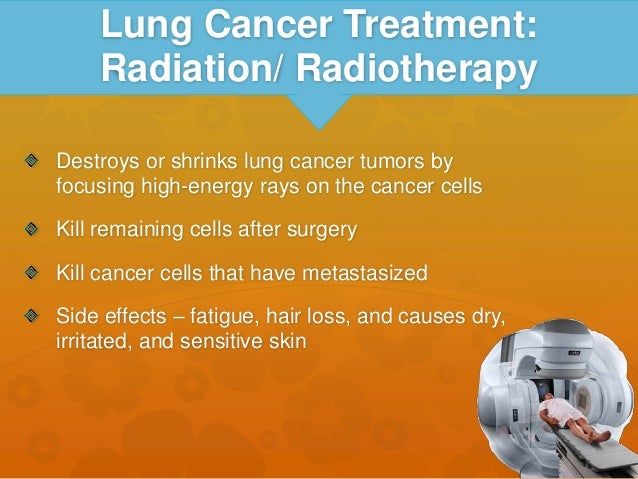 Lung Cancer Treatment: Radiation/ Radiotherapy

Destroys or shrinks lung cancer tumors by focusing high-energy rays on the cancer cells

Kill remaining cells after surgery

Kill cancer cells that have metastasized

Side effects – fatigue, hair loss, and causes dry, irritated, and sensitive skin